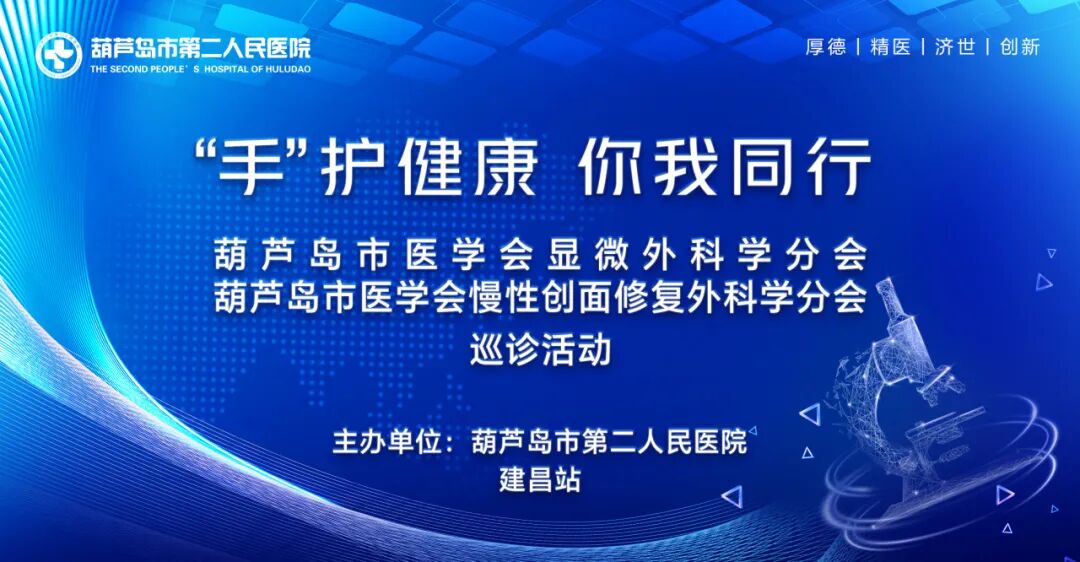 葫芦岛市第二人民医院
THE SECOND PEOPLE' S HOSPITAL OF HULUDAO

厚德 | 精医 | 济世 | 创新

“手”护健康 你我同行

葫芦岛市医学会显微外科学分会
葫芦岛市医学会慢性创面修复外科学分会
巡诊活动

主办单位：葫芦岛市第二人民医院
建昌站